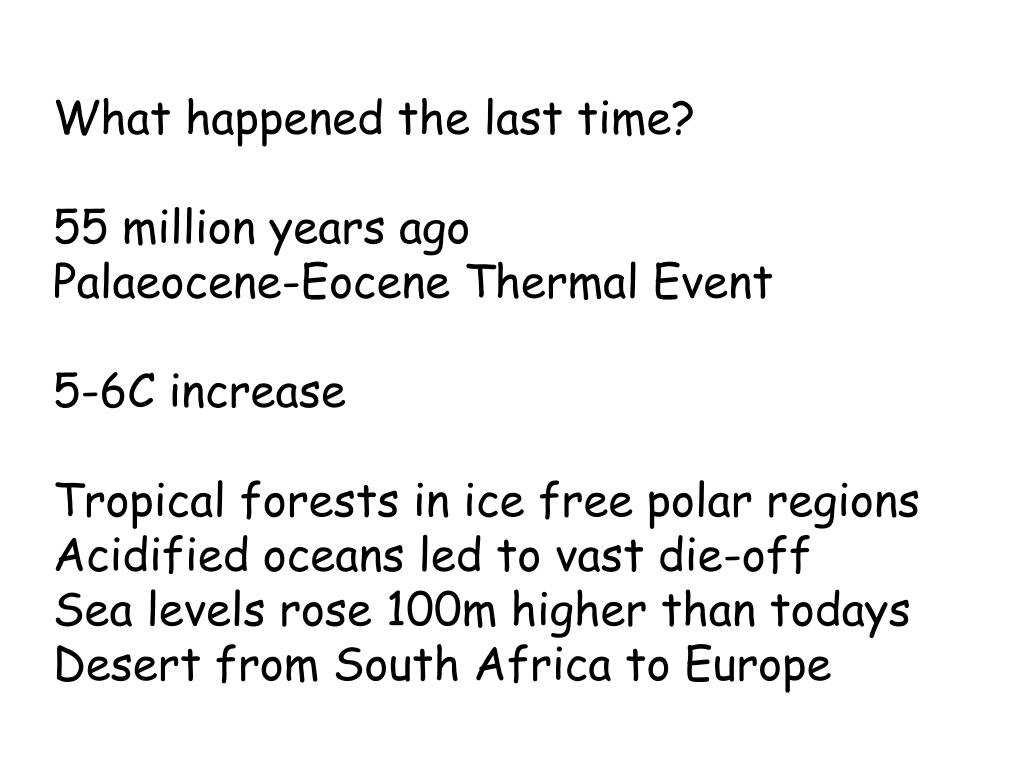 What happened the last time?

55 million years ago
Palaeocene-Eocene Thermal Event

5-6C increase

Tropical forests in ice free polar regions
Acidified oceans led to vast die-off
Sea levels rose 100m higher than todays
Desert from South Africa to Europe